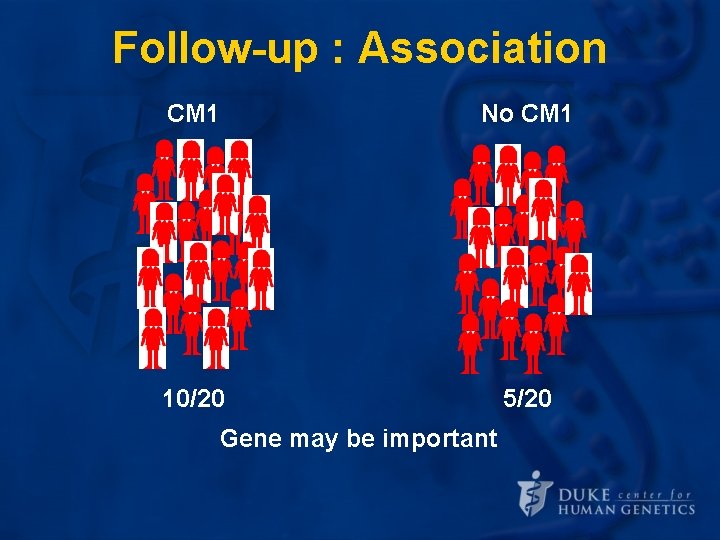 Follow-up : Association

CM1

No CM1

10/20

5/20

Gene may be important

DUKE center for
HUMAN GENETICS